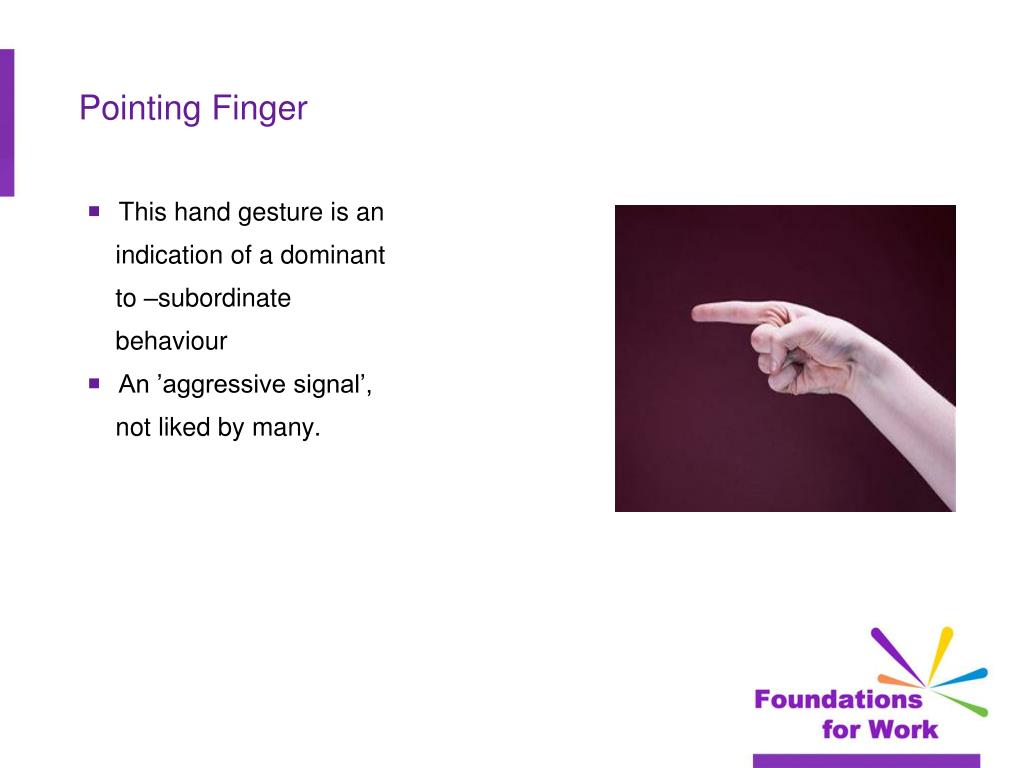 Pointing Finger

▪ This hand gesture is an indication of a dominant to –subordinate behaviour
▪ An ’aggressive signal’, not liked by many.

Foundations for Work